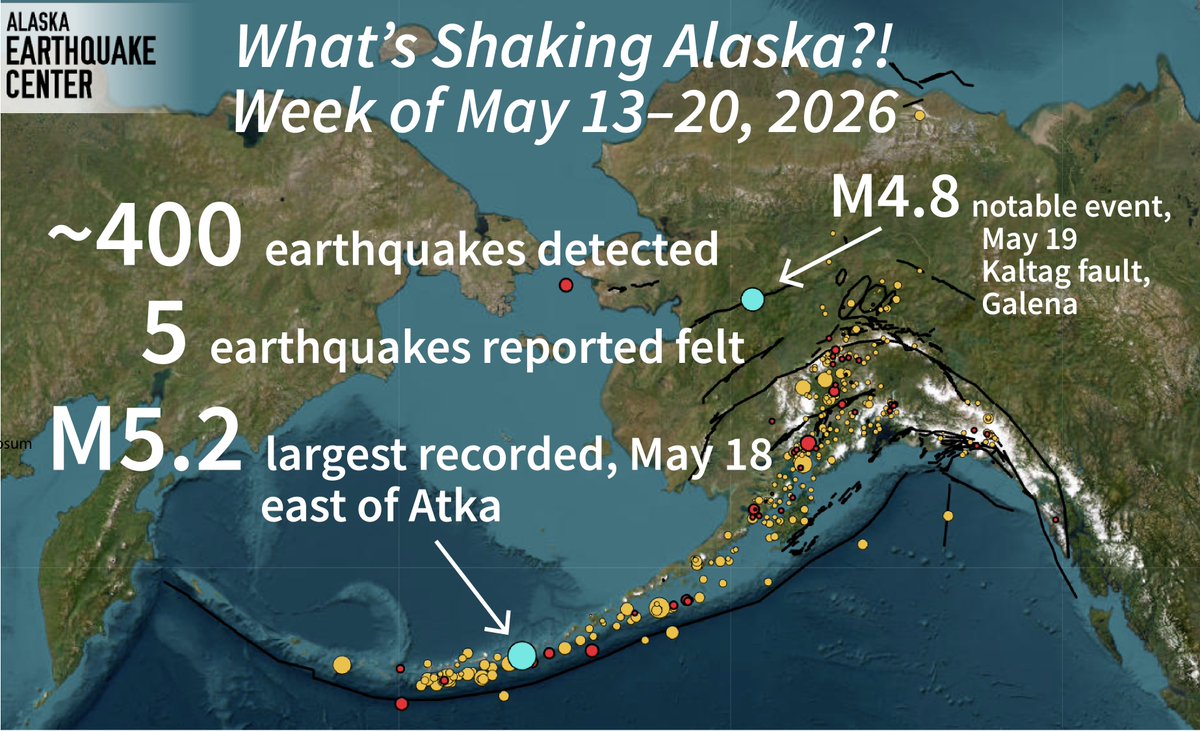 ALASKA
EARTHQUAKE
CENTER

What's Shaking Alaska?!
Week of May 13–20, 2026

~400 earthquakes detected

5 earthquakes reported felt

M5.2 largest recorded, May 18
east of Atka

M4.8 notable event, May 19
Kaltag fault,
Galena

osum